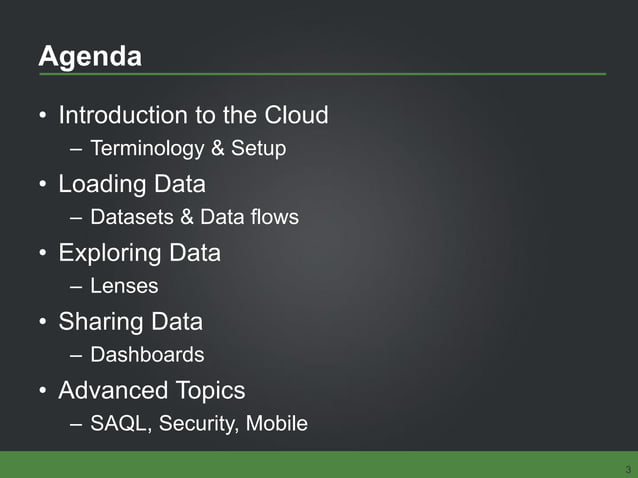 Agenda

• Introduction to the Cloud
– Terminology & Setup
• Loading Data
– Datasets & Data flows
• Exploring Data
– Lenses
• Sharing Data
– Dashboards
• Advanced Topics
– SAQL, Security, Mobile

3